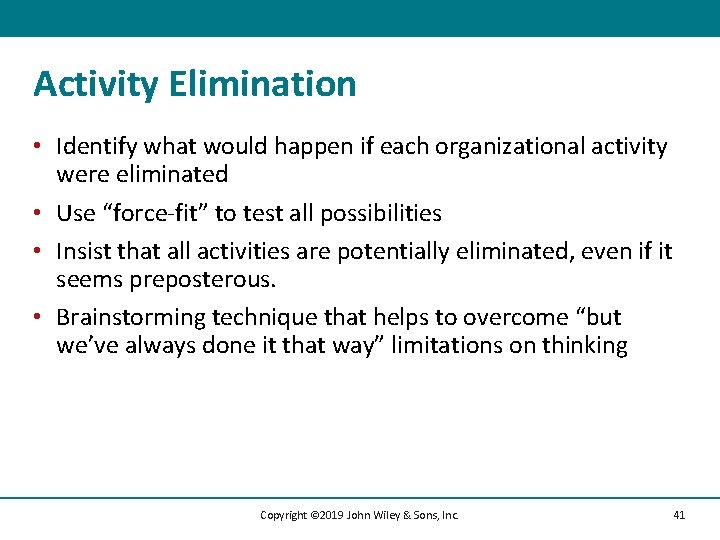 Activity Elimination

• Identify what would happen if each organizational activity were eliminated

• Use “force-fit” to test all possibilities

• Insist that all activities are potentially eliminated, even if it seems preposterous.

• Brainstorming technique that helps to overcome “but we’ve always done it that way” limitations on thinking

Copyright ©2019 John Wiley & Sons, Inc.

41